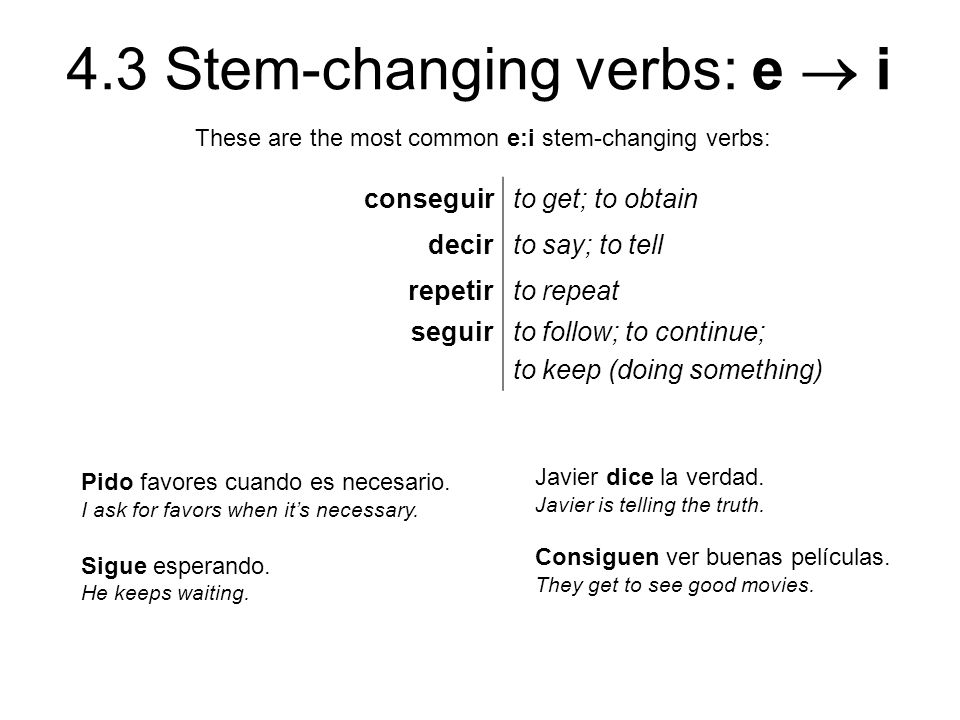 4.3 Stem-changing verbs: e $\rightarrow$ i

These are the most common e:i stem-changing verbs:

| | |
|---|---|
| conseguir | to get; to obtain |
| decir | to say; to tell |
| repetir | to repeat |
| seguir | to follow; to continue; to keep (doing something) |

Pido favores cuando es necesario.
I ask for favors when it's necessary.

Sigue esperando.
He keeps waiting.

Javier dice la verdad.
Javier is telling the truth.

Consiguen ver buenas películas.
They get to see good movies.